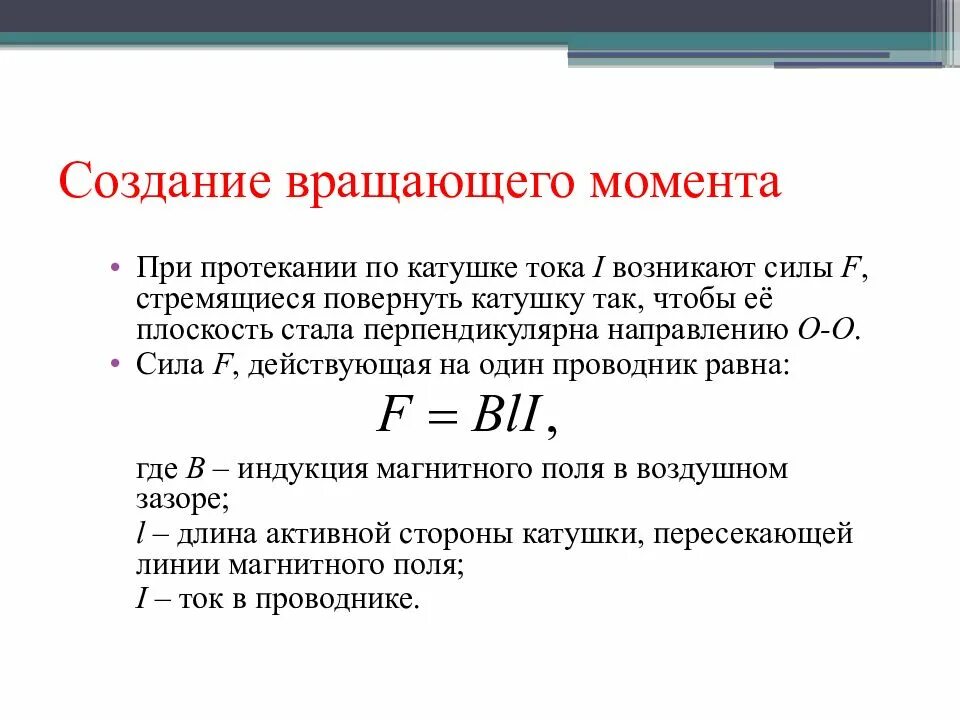 Создание вращающего момента

• При протекании по катушке тока $I$ возникают силы $F$, стремящиеся повернуть катушку так, чтобы её плоскость стала перпендикулярна направлению $O$-$O$.
• Сила $F$, действующая на один проводник равна:

$F = BlI$,

где $B$ – индукция магнитного поля в воздушном зазоре;

$l$ – длина активной стороны катушки, пересекающей линии магнитного поля;

$I$ – ток в проводнике.